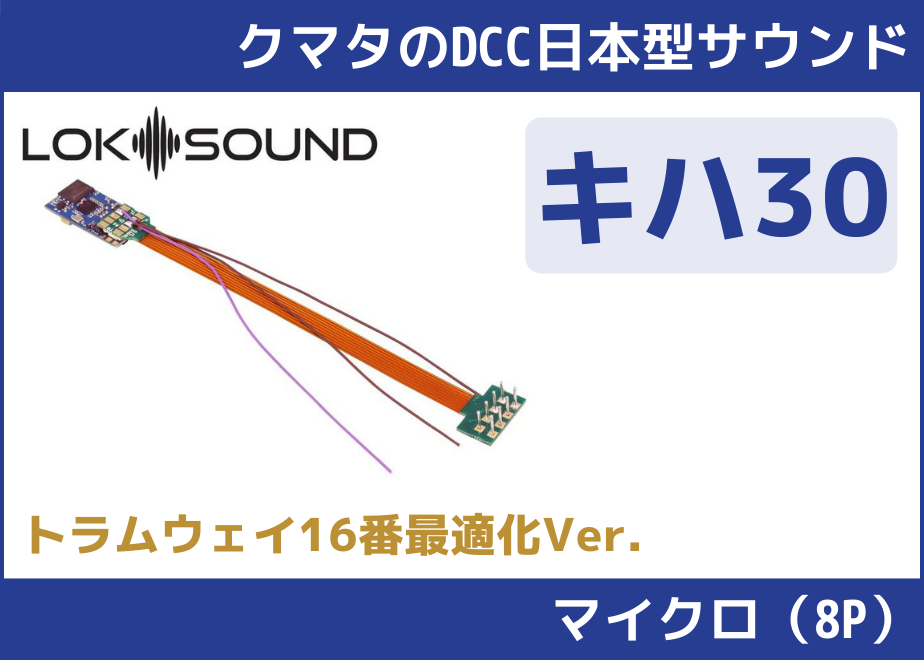 クマタのDCC日本型サウンド

LOKSOUND

キハ30

トラムウェイ16番最適化Ver.

マイクロ（8P）